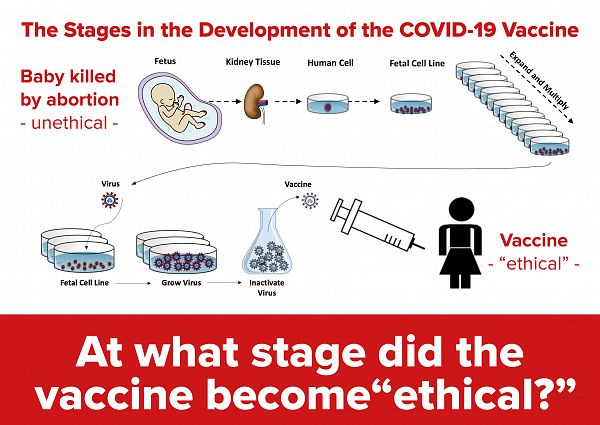 The Stages in the Development of the COVID-19 Vaccine

Baby killed by abortion
- unethical -

Fetus

Kidney Tissue

Human Cell

Fetal Cell Line

Expand and Multiply

Virus

Vaccine

Fetal Cell Line

Grow Virus

Inactivate Virus

Vaccine
- "ethical" -

At what stage did the vaccine become"ethical?"